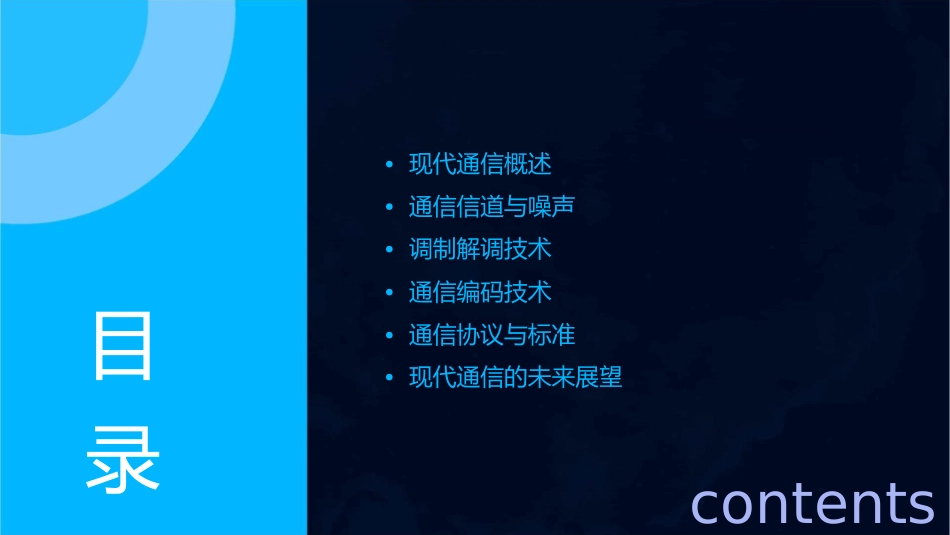 目录

• 现代通信概述
• 通信信道与噪声
• 调制解调技术
• 通信编码技术
• 通信协议与标准
• 现代通信的未来展望

contents